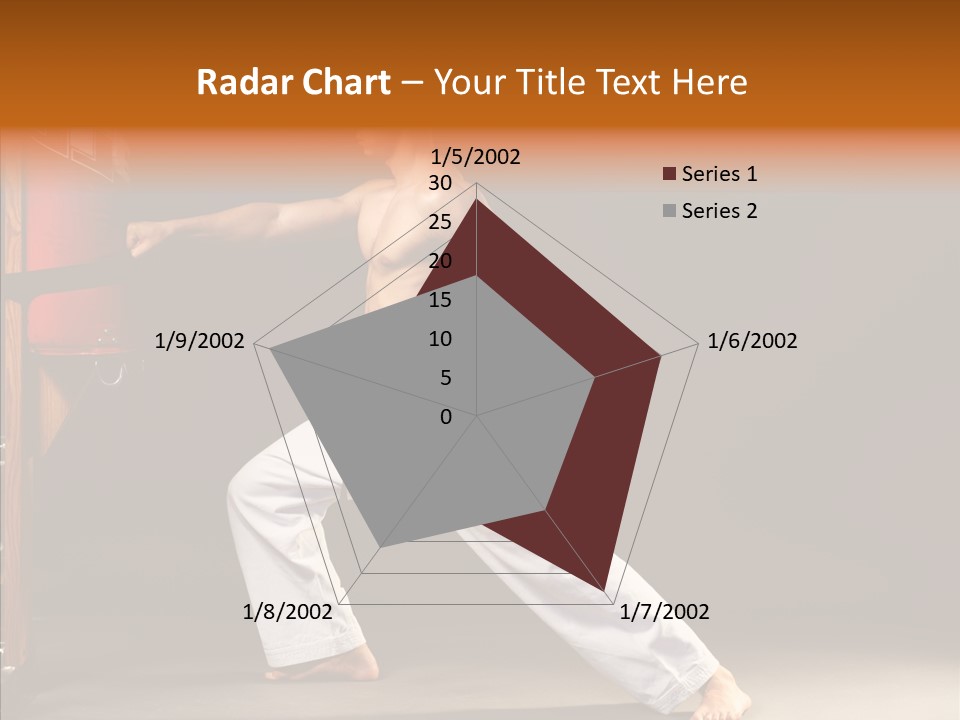 Radar Chart – Your Title Text Here

1/5/2002
30
25
20
15
10
5
0
1/6/2002
1/7/2002
1/8/2002
1/9/2002

Series 1
Series 2